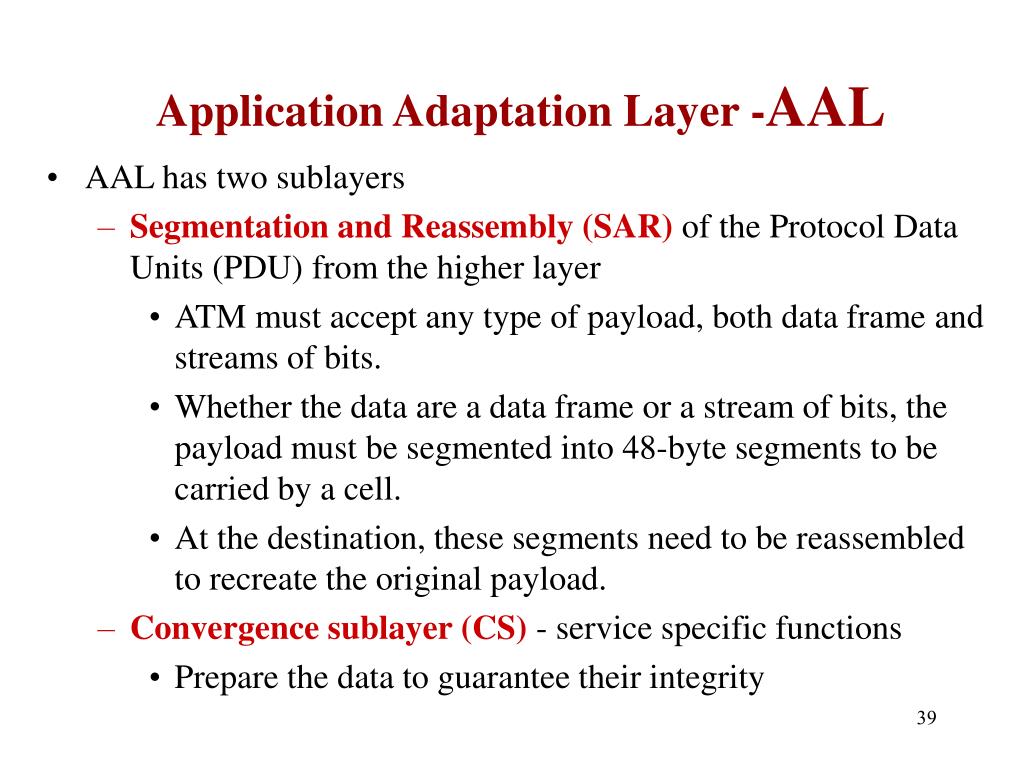 Application Adaptation Layer -AAL

• AAL has two sublayers

– Segmentation and Reassembly (SAR) of the Protocol Data Units (PDU) from the higher layer

• ATM must accept any type of payload, both data frame and streams of bits.

• Whether the data are a data frame or a stream of bits, the payload must be segmented into 48-byte segments to be carried by a cell.

• At the destination, these segments need to be reassembled to recreate the original payload.

– Convergence sublayer (CS) - service specific functions

• Prepare the data to guarantee their integrity

39